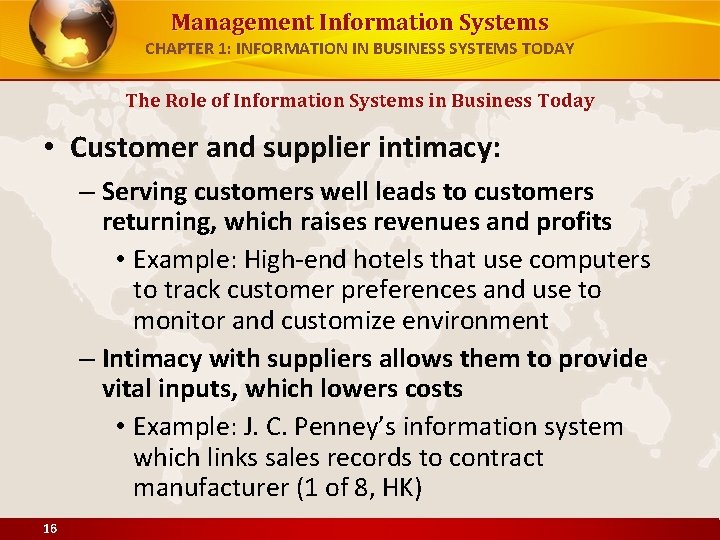 Management Information Systems
CHAPTER 1: INFORMATION IN BUSINESS SYSTEMS TODAY

The Role of Information Systems in Business Today

• Customer and supplier intimacy:

– Serving customers well leads to customers returning, which raises revenues and profits

• Example: High-end hotels that use computers to track customer preferences and use to monitor and customize environment

– Intimacy with suppliers allows them to provide vital inputs, which lowers costs

• Example: J. C. Penney's information system which links sales records to contract manufacturer (1 of 8, HK)

16